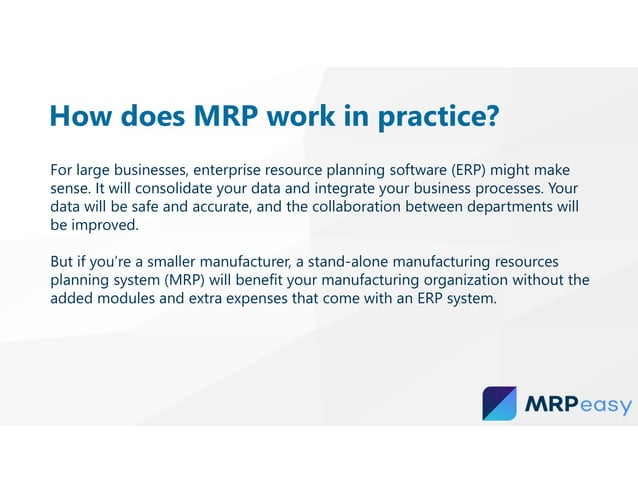 How does MRP work in practice?

For large businesses, enterprise resource planning software (ERP) might make sense. It will consolidate your data and integrate your business processes. Your data will be safe and accurate, and the collaboration between departments will be improved.

But if you're a smaller manufacturer, a stand-alone manufacturing resources planning system (MRP) will benefit your manufacturing organization without the added modules and extra expenses that come with an ERP system.

MRPeasy